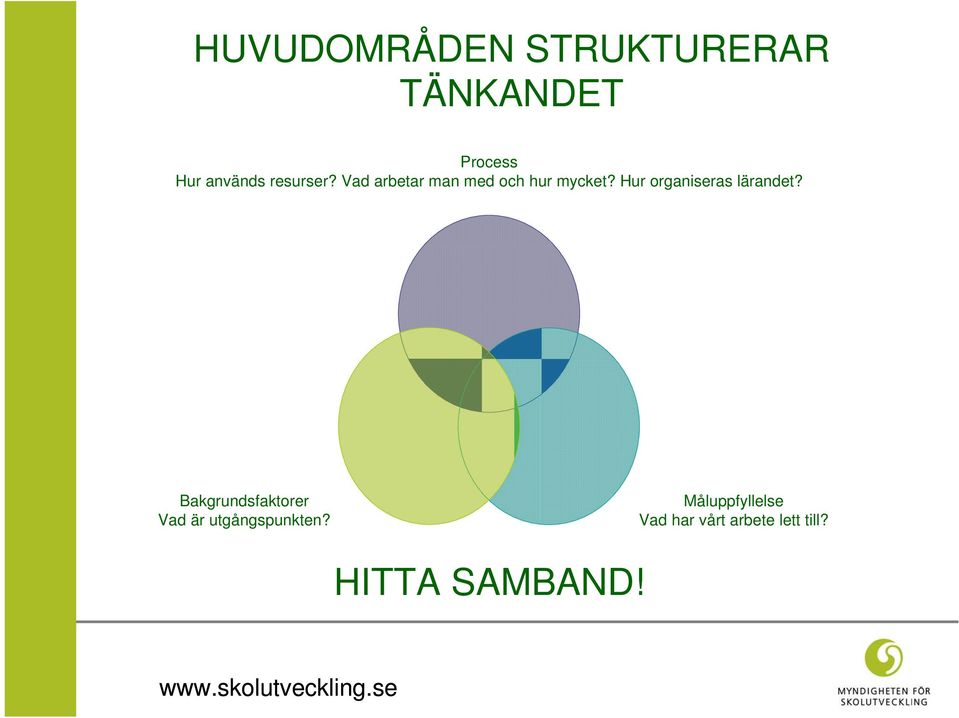 HUVUDOMRÅDEN STRUKTURERAR TÄNKANDET

Process
Hur används resurser? Vad arbetar man med och hur mycket? Hur organiseras lärandet?

Bakgrundsfaktorer
Vad är utgångspunkten?

Måluppfyllelse
Vad har vårt arbete lett till?

HITTA SAMBAND!

www.skolutveckling.se

MYNDIGHETEN FÖR SKOLUTVECKLING